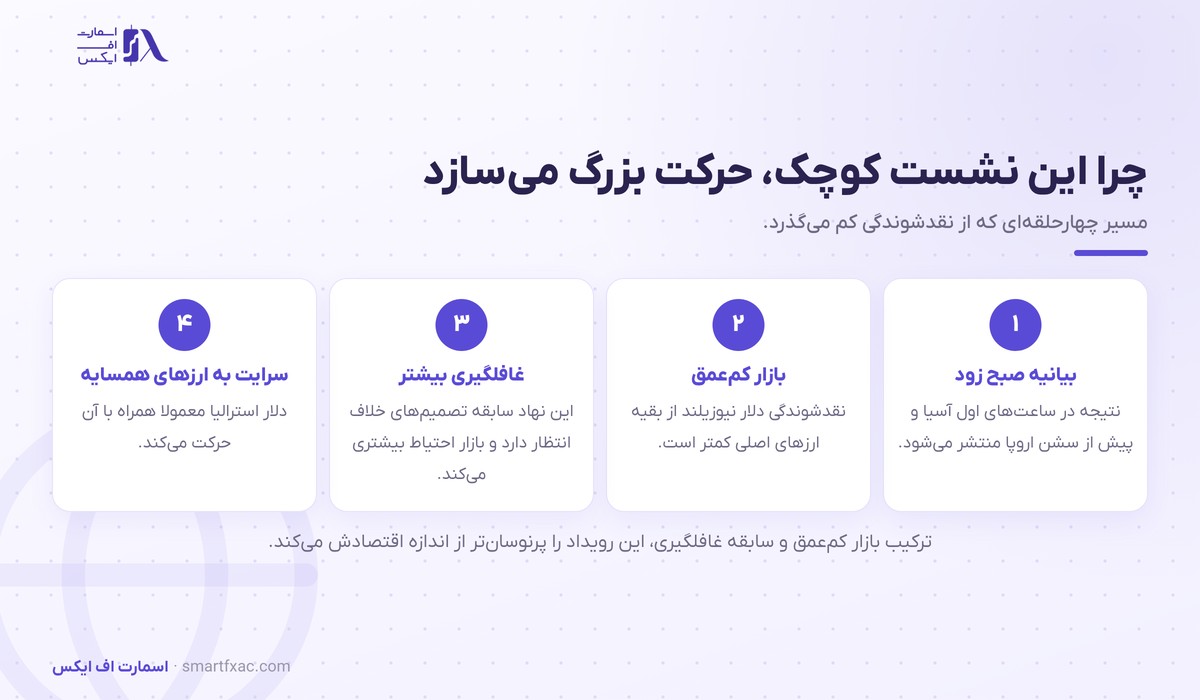 اسمارت
اف
ایکس

چرا این نشست کوچک، حرکت بزرگ می‌سازد

مسیر چهارحلقه‌ای که از نقدشوندگی کم می‌گذرد.

۱
بیانیه صبح زود
نتیجه در ساعت‌های اول آسیا و پیش از سشن اروپا منتشر می‌شود.

۲
بازار کم‌عمق
نقدشوندگی دلار نیوزیلند از بقیه ارزهای اصلی کمتر است.

۳
غافلگیری بیشتر
این نهاد سابقه تصمیم‌های خلاف انتظار دارد و بازار احتیاط بیشتری می‌کند.

۴
سرایت به ارزهای همسایه
دلار استرالیا معمولا همراه با آن حرکت می‌کند.

ترکیب بازار کم‌عمق و سابقه غافلگیری، این رویداد را پرنوسان‌تر از اندازه اقتصادش می‌کند.

اسمارت اف ایکس · smartfxac.com